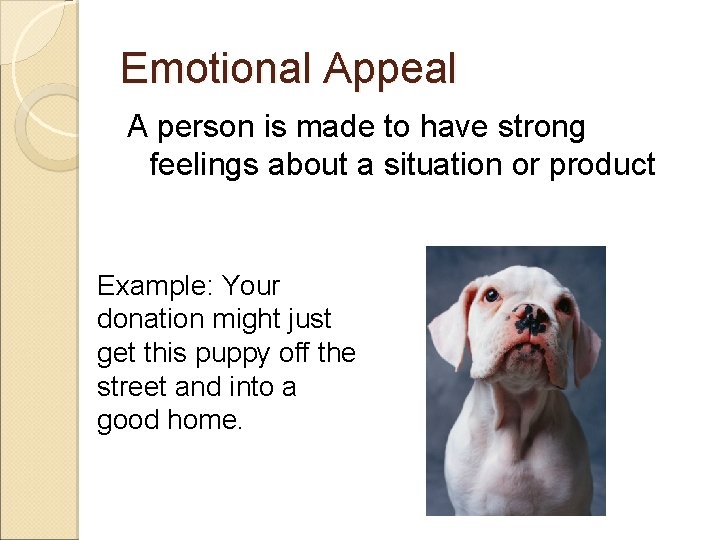 Emotional Appeal

A person is made to have strong feelings about a situation or product

Example: Your donation might just get this puppy off the street and into a good home.